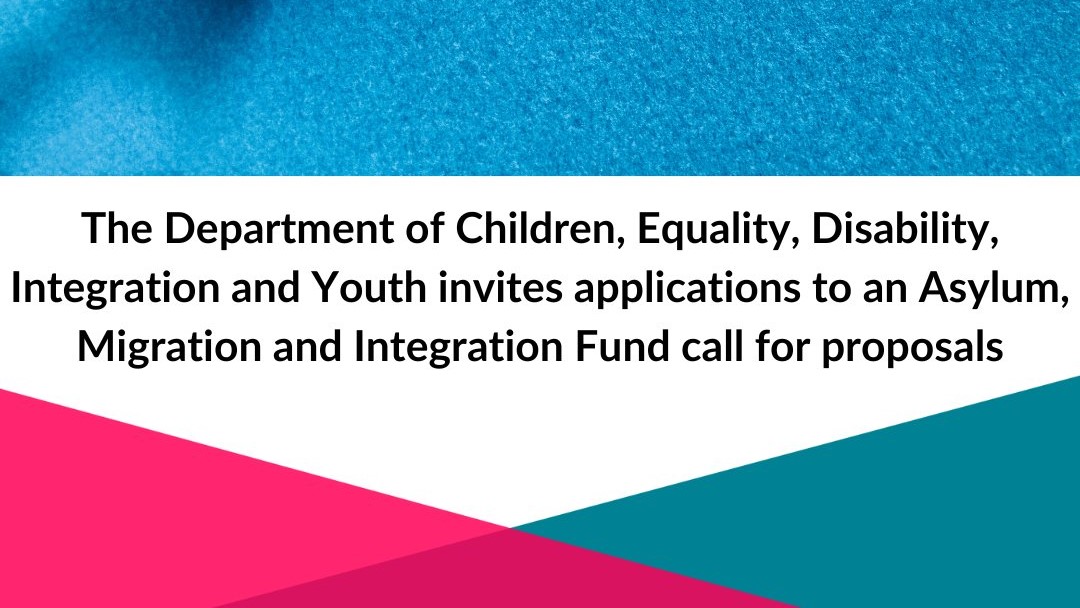 The Department of Children, Equality, Disability, Integration and Youth invites applications to an Asylum, Migration and Integration Fund call for proposals